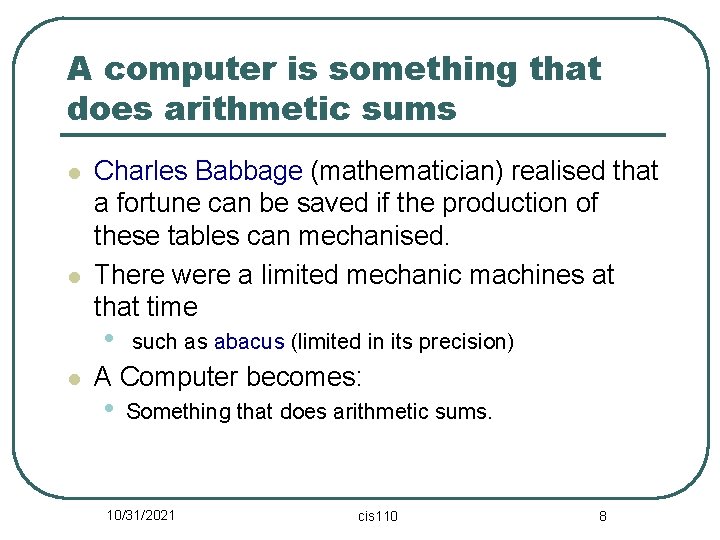 A computer is something that does arithmetic sums

- Charles Babbage (mathematician) realised that a fortune can be saved if the production of these tables can mechanised.
- There were a limited mechanic machines at that time
  - such as abacus (limited in its precision)
- A Computer becomes:
  - Something that does arithmetic sums.

10/31/2021 cis110 8